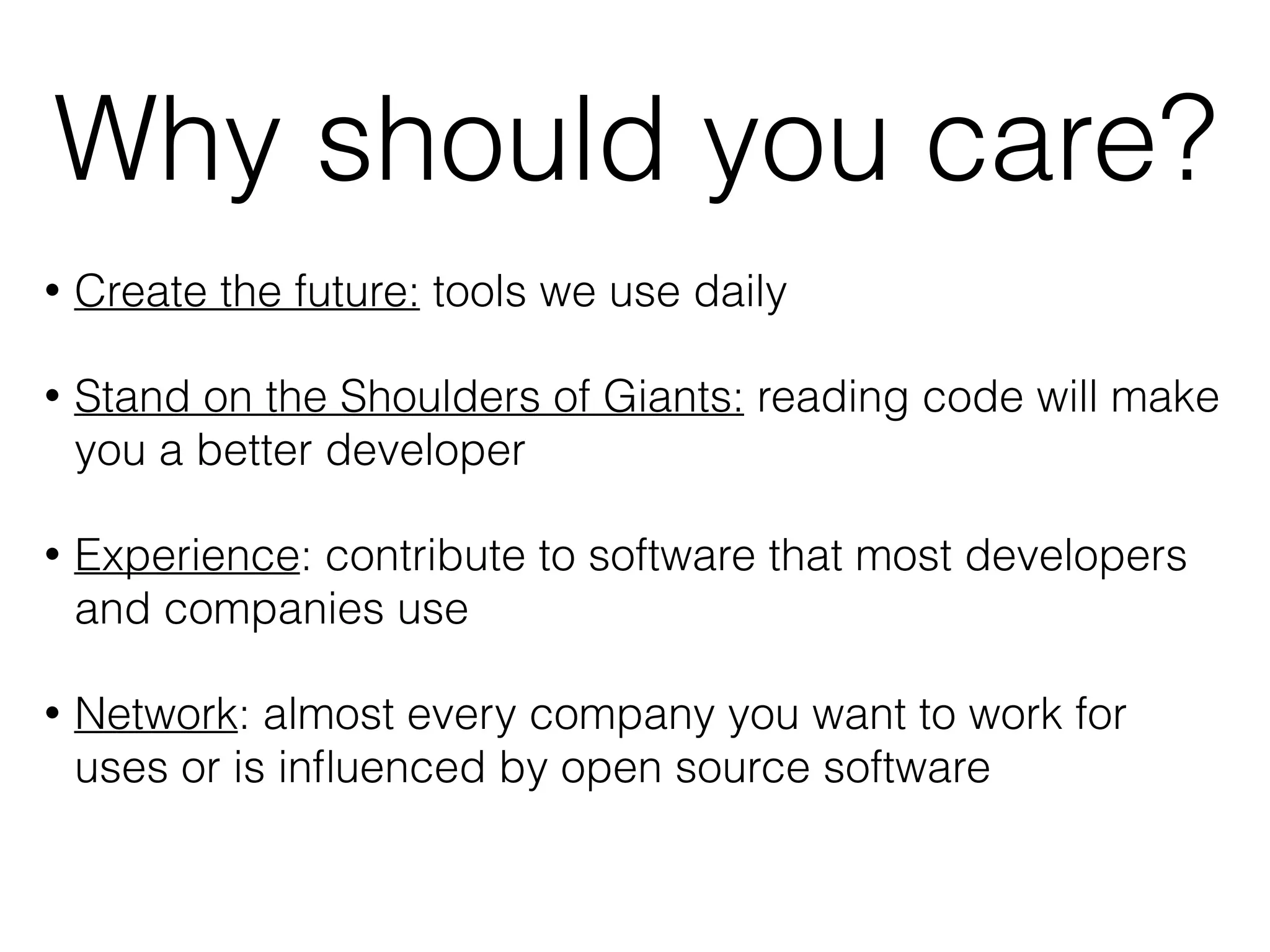 Why should you care?

• Create the future: tools we use daily

• Stand on the Shoulders of Giants: reading code will make you a better developer

• Experience: contribute to software that most developers and companies use

• Network: almost every company you want to work for uses or is influenced by open source software